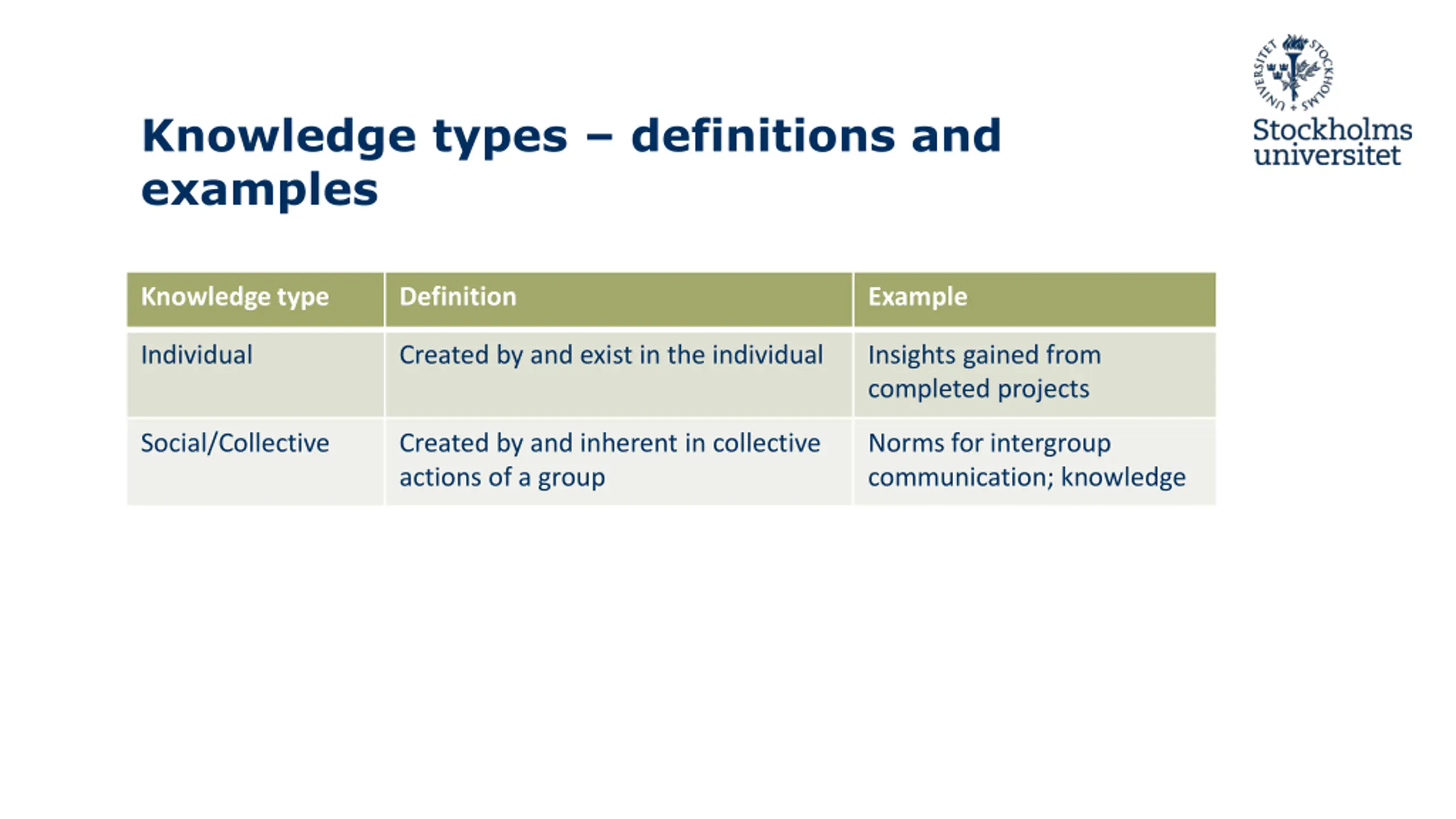 STOCKHOLMS UNIVERSITET

Stockholms universitet

Knowledge types – definitions and examples

| Knowledge type | Definition | Example |
|---|---|---|
| Individual | Created by and exist in the individual | Insights gained from completed projects |
| Social/Collective | Created by and inherent in collective actions of a group | Norms for intergroup communication; knowledge |